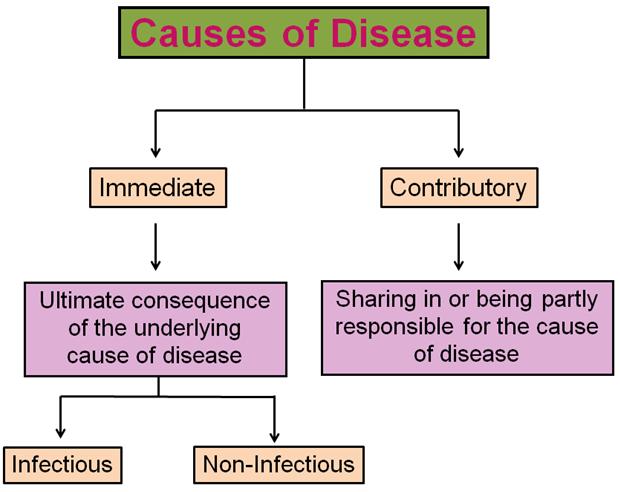 Causes of Disease

Immediate

Contributory

Ultimate consequence of the underlying cause of disease

Sharing in or being partly responsible for the cause of disease

Infectious

Non-Infectious